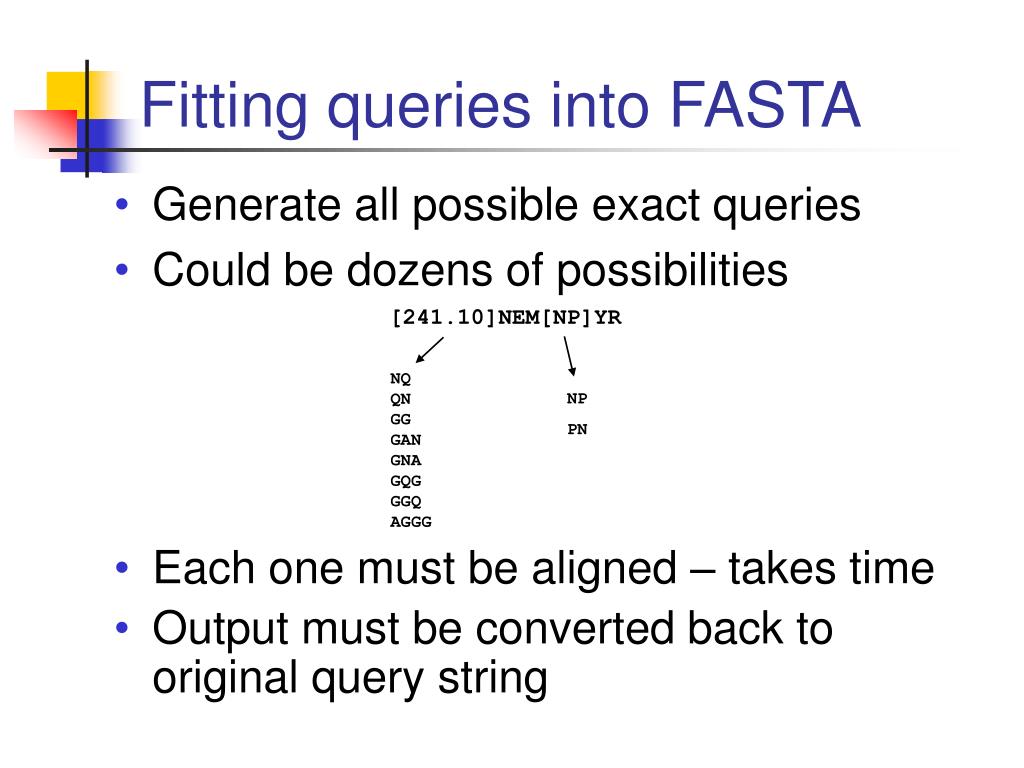 Fitting queries into FASTA

• Generate all possible exact queries
• Could be dozens of possibilities

[241.10]NEM[NP]YR

NQ
QN
GG
GAN
GNA
GQG
GGQ
AGGG

NP
PN

• Each one must be aligned – takes time
• Output must be converted back to original query string